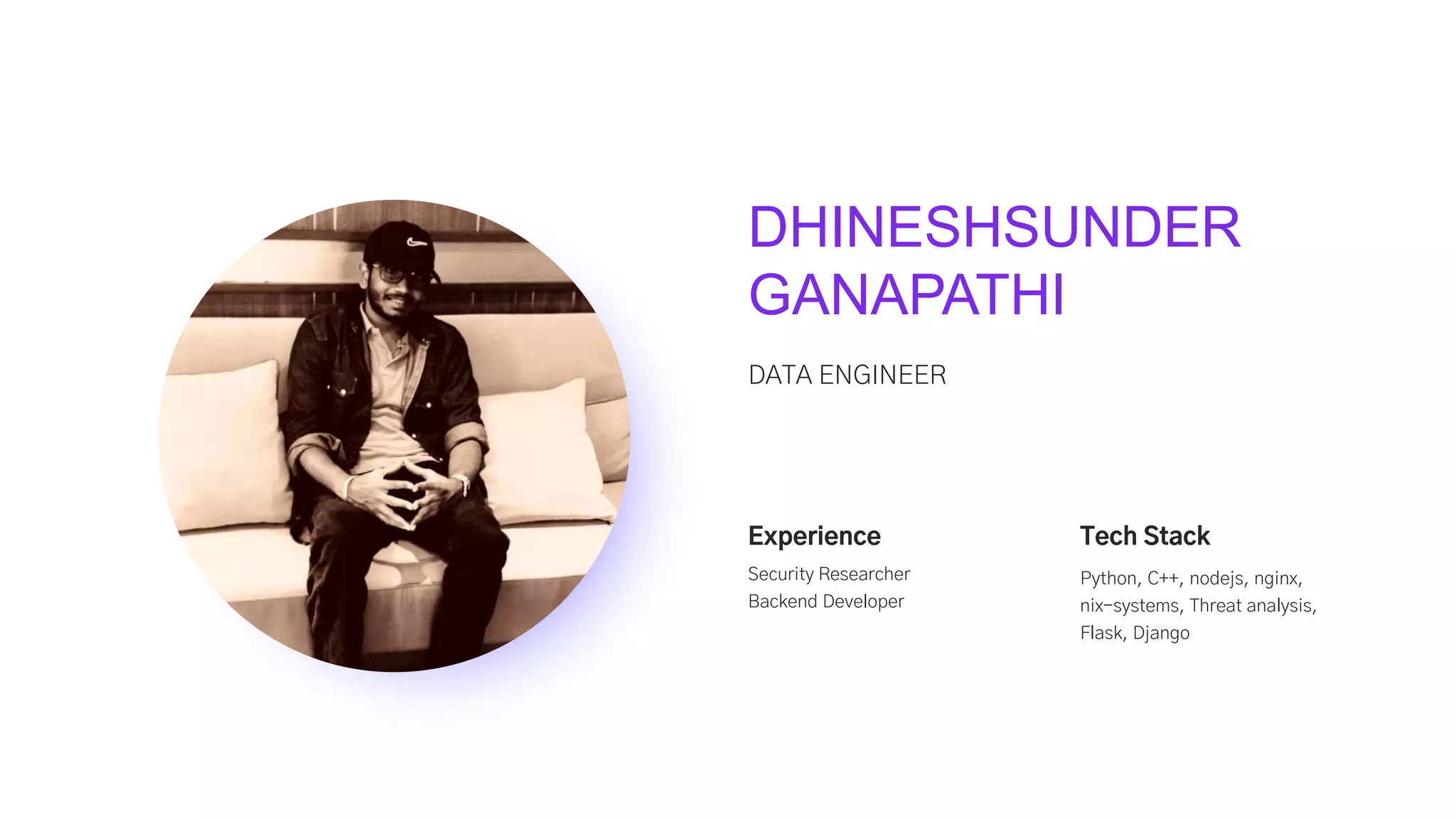 DHINESHSUNDER GANAPATHI

DATA ENGINEER

Experience

Security Researcher
Backend Developer

Tech Stack

Python, C++, nodejs, nginx, nix-systems, Threat analysis, Flask, Django